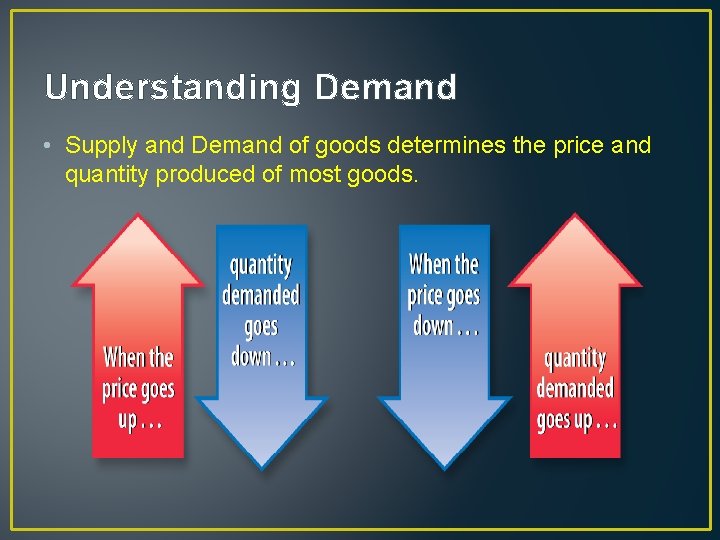 Understanding Demand

• Supply and Demand of goods determines the price and quantity produced of most goods.

When the price goes up . . .

quantity demanded goes down . . .

When the price goes down . . .

quantity demanded goes up . . .